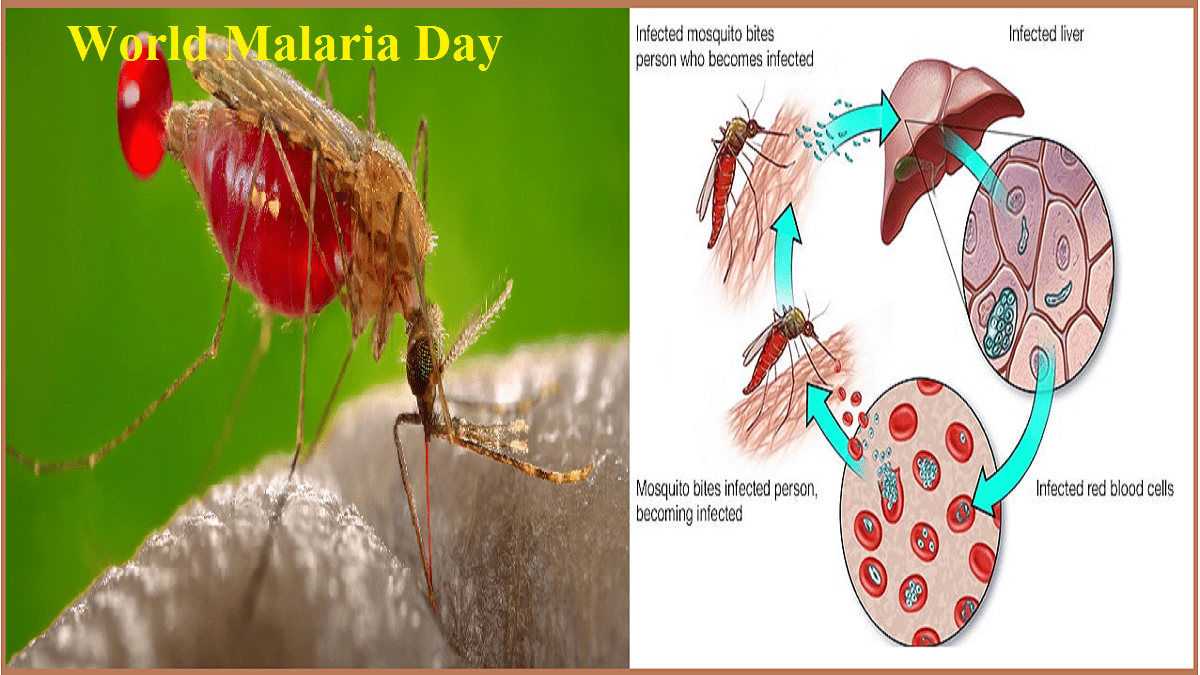 World Malaria Day

Infected mosquito bites person who becomes infected

Infected liver

Mosquito bites infected person, becoming infected

Infected red blood cells